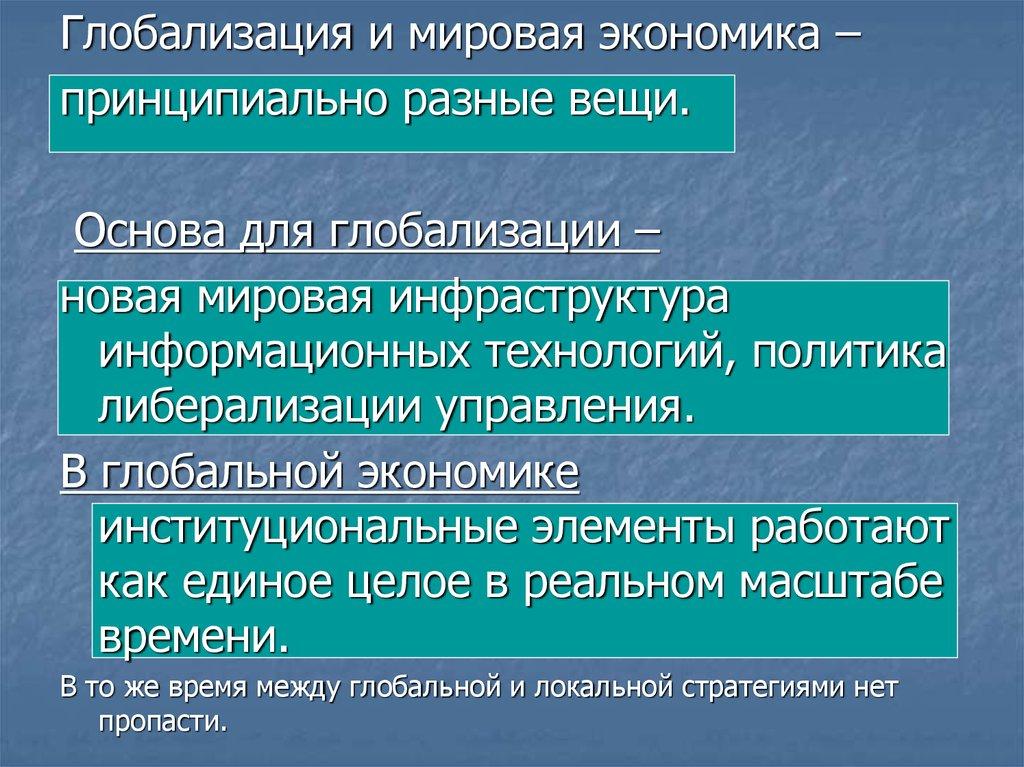 Глобализация и мировая экономика – принципиально разные вещи.

Основа для глобализации –

новая мировая инфраструктура информационных технологий, политика либерализации управления.

В глобальной экономике

институциональные элементы работают как единое целое в реальном масштабе времени.

В то же время между глобальной и локальной стратегиями нет пропасти.